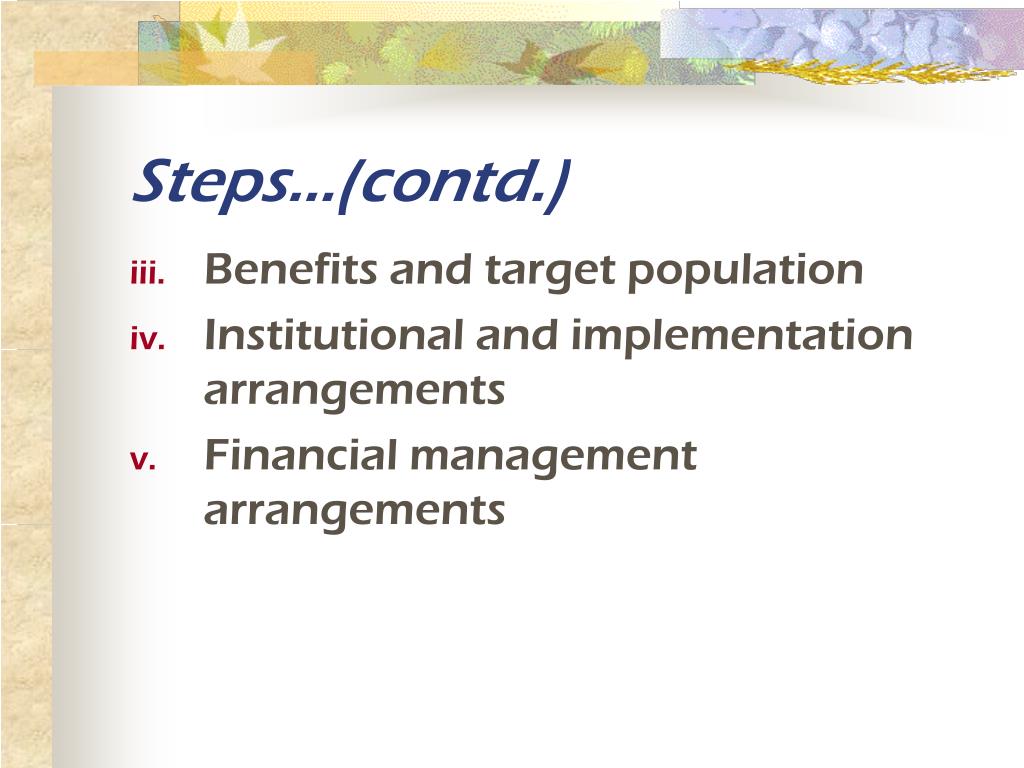 Steps…(contd.)

iii. Benefits and target population

iv. Institutional and implementation arrangements

v. Financial management arrangements